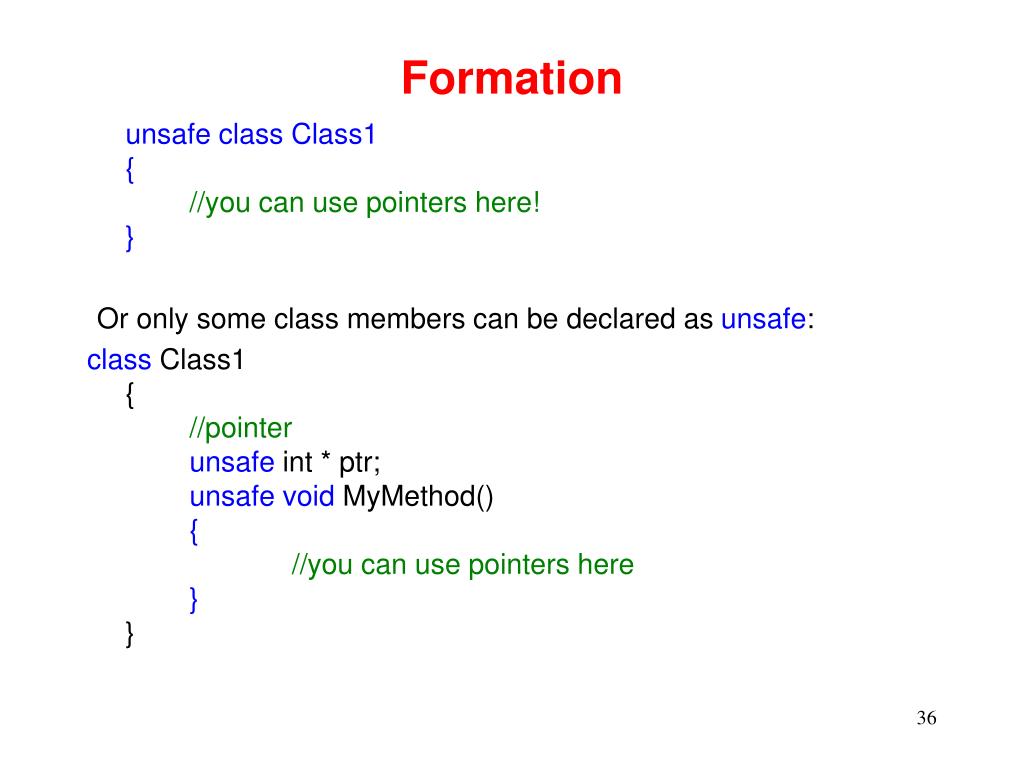 Formation

unsafe class Class1
{
//you can use pointers here!
}

Or only some class members can be declared as unsafe:

class Class1
{
//pointer
unsafe int * ptr;
unsafe void MyMethod()
{
//you can use pointers here
}
}

36